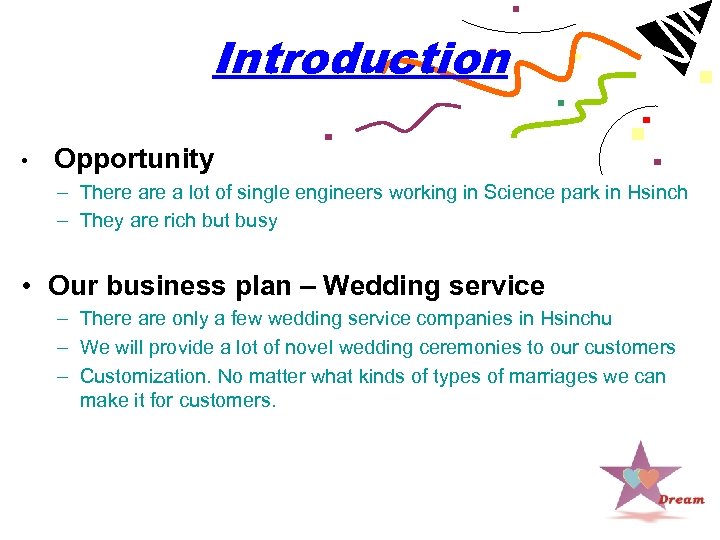 Introduction

• Opportunity
– There are a lot of single engineers working in Science park in Hsinch
– They are rich but busy

• Our business plan – Wedding service
– There are only a few wedding service companies in Hsinchu
– We will provide a lot of novel wedding ceremonies to our customers
– Customization. No matter what kinds of types of marriages we can make it for customers.

Dream